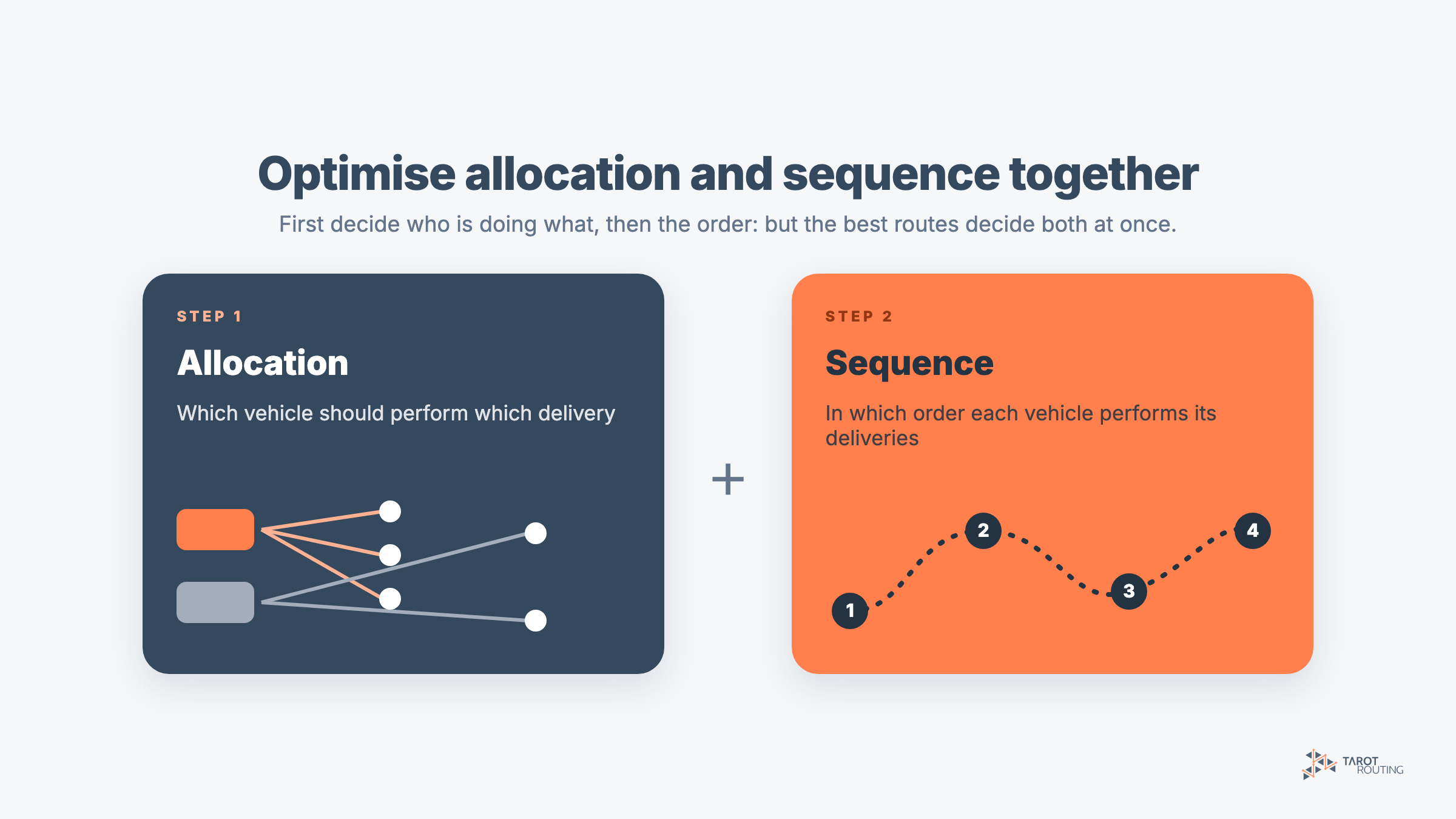 Optimise allocation and sequence together

First decide who is doing what, then the order: but the best routes decide both at once.

STEP 1

Allocation

Which vehicle should perform which delivery

+

STEP 2

Sequence

In which order each vehicle performs its deliveries

1

2

3

4

TAROT
ROUTING